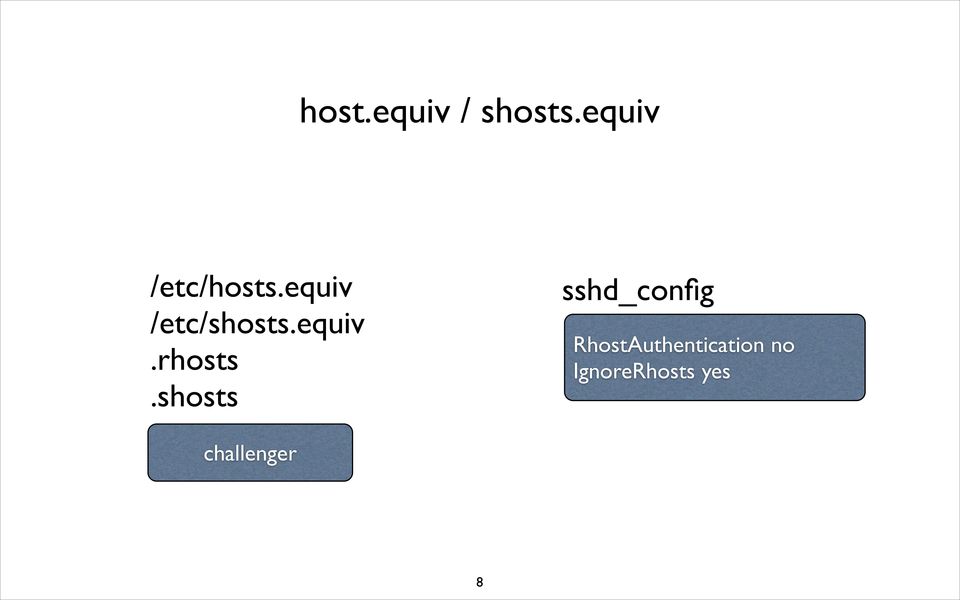 host.equiv / shosts.equiv

/etc/hosts.equiv
/etc/shosts.equiv
.rhosts
.shosts

challenger

sshd_config

RhostAuthentication no
IgnoreRhosts yes

8